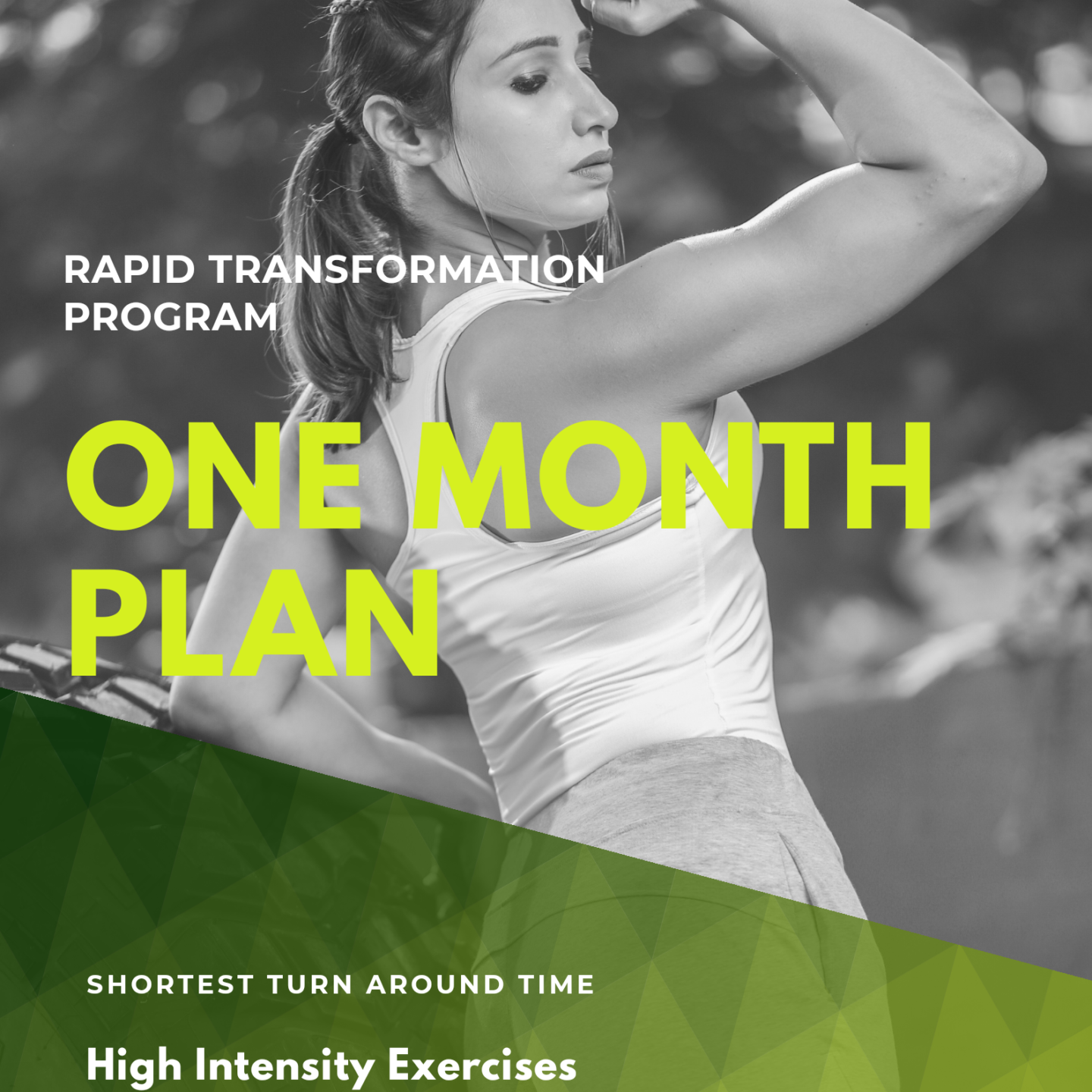 RAPID TRANSFORMATION PROGRAM

ONE MONTH PLAN

SHORTEST TURN AROUND TIME

High Intensity Exercises